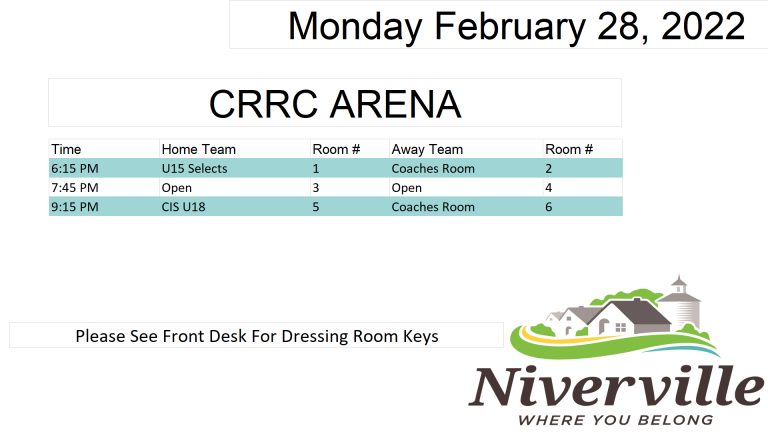 Monday February 28, 2022

CRRC ARENA

| Time | Home Team | Room # | Away Team | Room # |
|---|---|---|---|---|
| 6:15 PM | U15 Selects | 1 | Coaches Room | 2 |
| 7:45 PM | Open | 3 | Open | 4 |
| 9:15 PM | CIS U18 | 5 | Coaches Room | 6 |

Please See Front Desk For Dressing Room Keys

Niverville
WHERE YOU BELONG